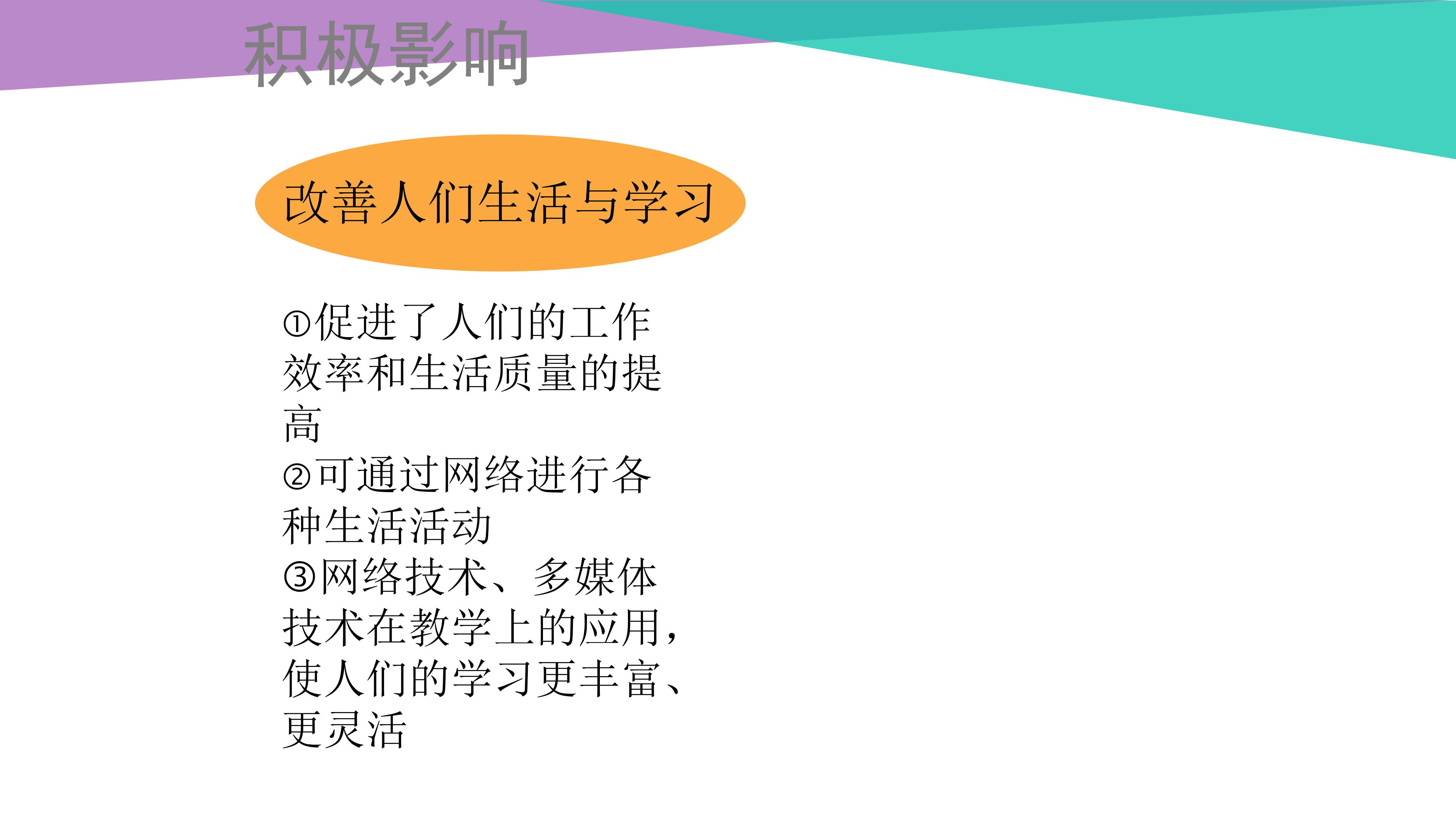 积极影响

改善人们生活与学习

①促进了人们的工作效率和生活质量的提高
②可通过网络进行各种生活活动
③网络技术、多媒体技术在教学上的应用，使人们的学习更丰富、更灵活